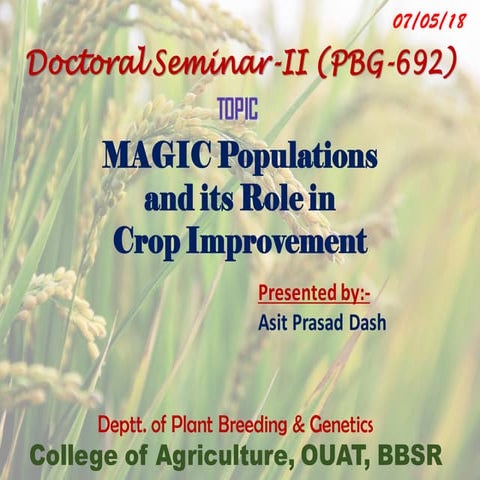 07/05/18

Doctoral Seminar-II (PBG-692)

TOPIC

MAGIC Populations and its Role in Crop Improvement

Presented by:-
Asit Prasad Dash

Deptt. of Plant Breeding & Genetics
College of Agriculture, OUAT, BBSR